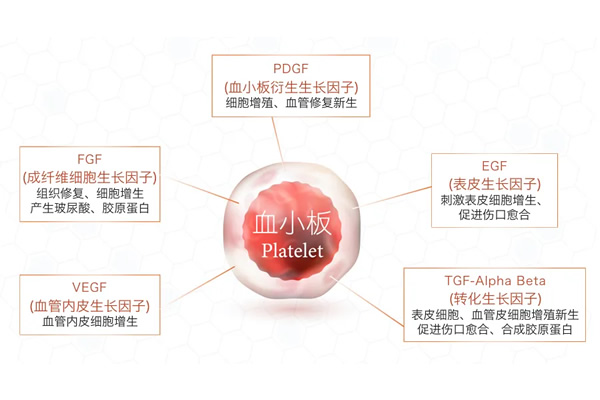 PDGF
(血小板衍生生长因子)
细胞增殖、血管修复新生

FGF
(成纤维细胞生长因子)
组织修复、细胞增生
产生玻尿酸、胶原蛋白

EGF
(表皮生长因子)
刺激表皮细胞增生、
促进伤口愈合

血小板
Platelet

VEGF
(血管内皮生长因子)
血管内皮细胞增生

TGF-Alpha Beta
(转化生长因子)
表皮细胞、血管皮细胞增殖新生
促进伤口愈合、合成胶原蛋白